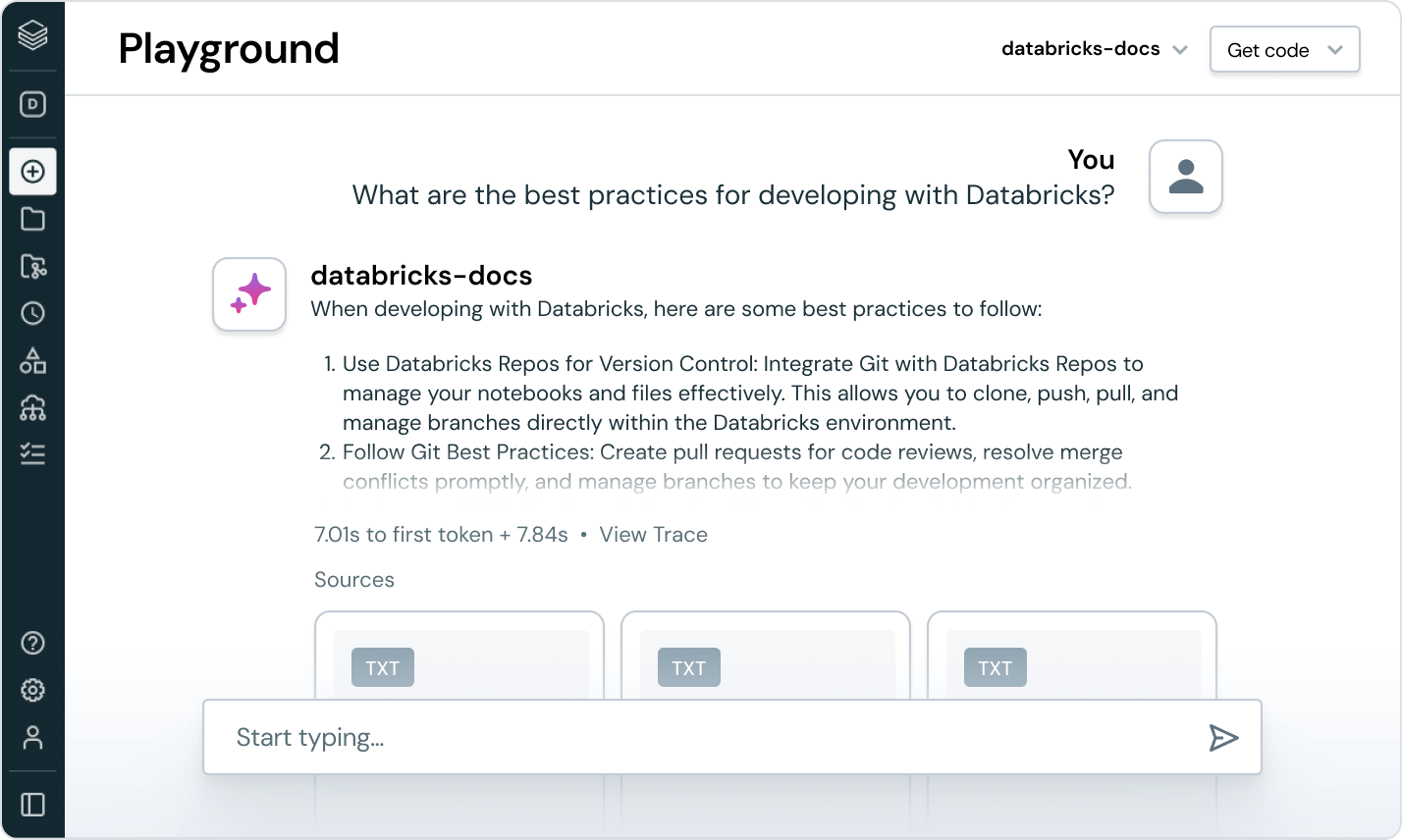 D

Playground

databricks-docs

Get code

You

What are the best practices for developing with Databricks?

databricks-docs

When developing with Databricks, here are some best practices to follow:

1. Use Databricks Repos for Version Control: Integrate Git with Databricks Repos to manage your notebooks and files effectively. This allows you to clone, push, pull, and manage branches directly within the Databricks environment.
2. Follow Git Best Practices: Create pull requests for code reviews, resolve merge conflicts promptly, and manage branches to keep your development organized.

7.01s to first token + 7.84s • View Trace

Sources

TXT

TXT

TXT

Start typing...